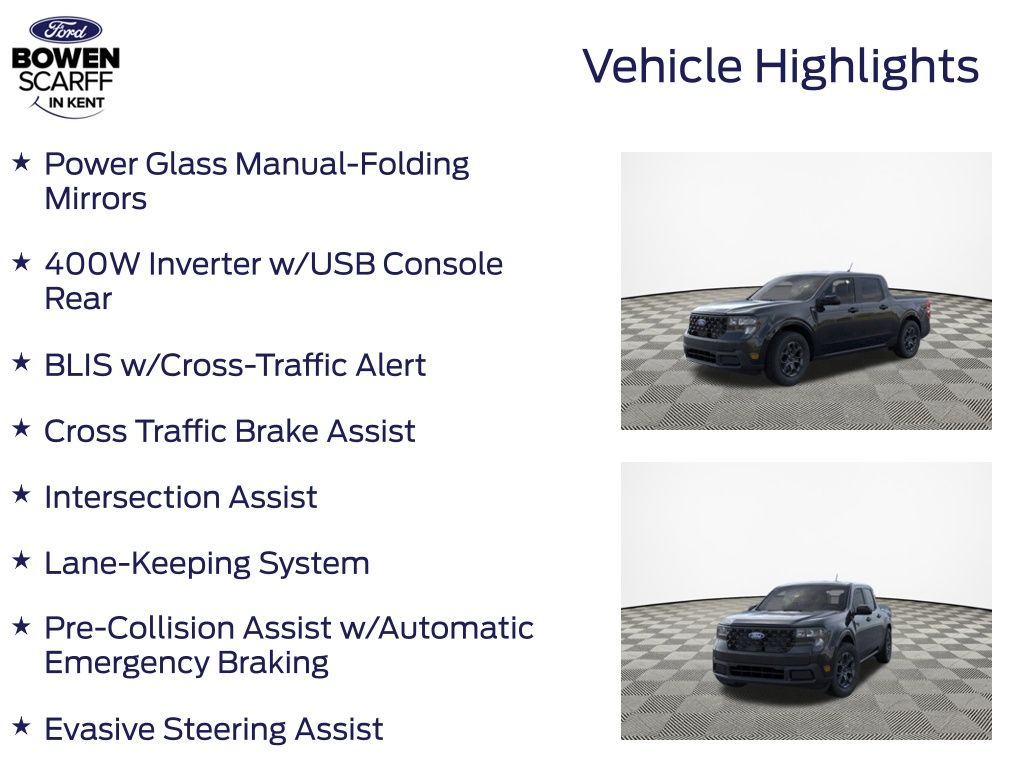 Ford
BOWEN SCARFF IN KENT

Vehicle Highlights

★ Power Glass Manual-Folding Mirrors

★ 400W Inverter w/USB Console Rear

★ BLIS w/Cross-Traffic Alert

★ Cross Traffic Brake Assist

★ Intersection Assist

★ Lane-Keeping System

★ Pre-Collision Assist w/Automatic Emergency Braking

★ Evasive Steering Assist